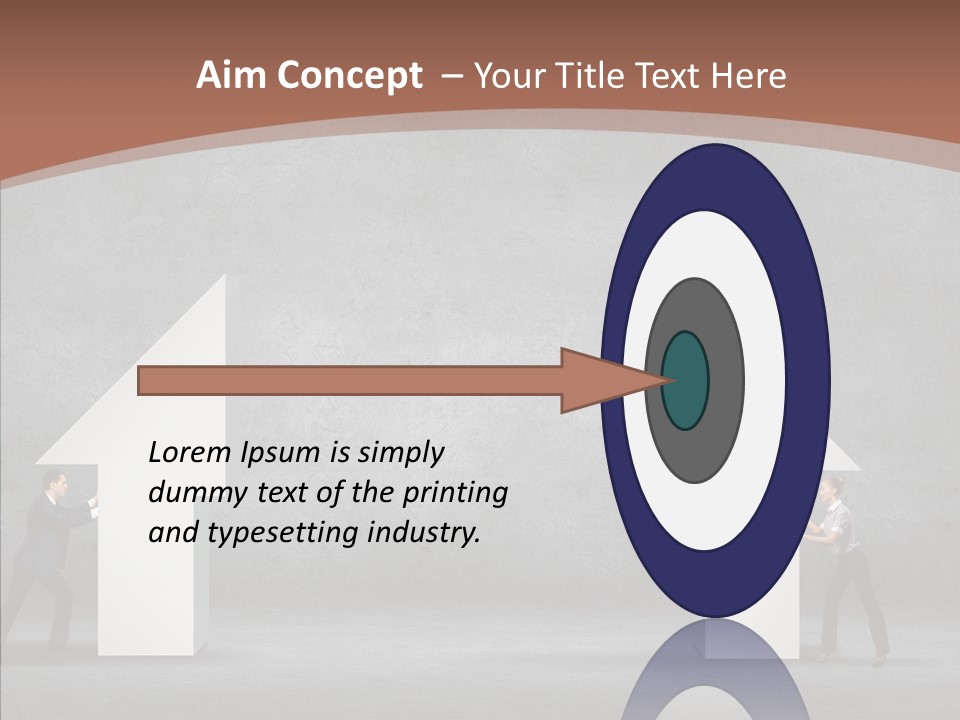 Aim Concept – Your Title Text Here

Lorem Ipsum is simply dummy text of the printing and typesetting industry.